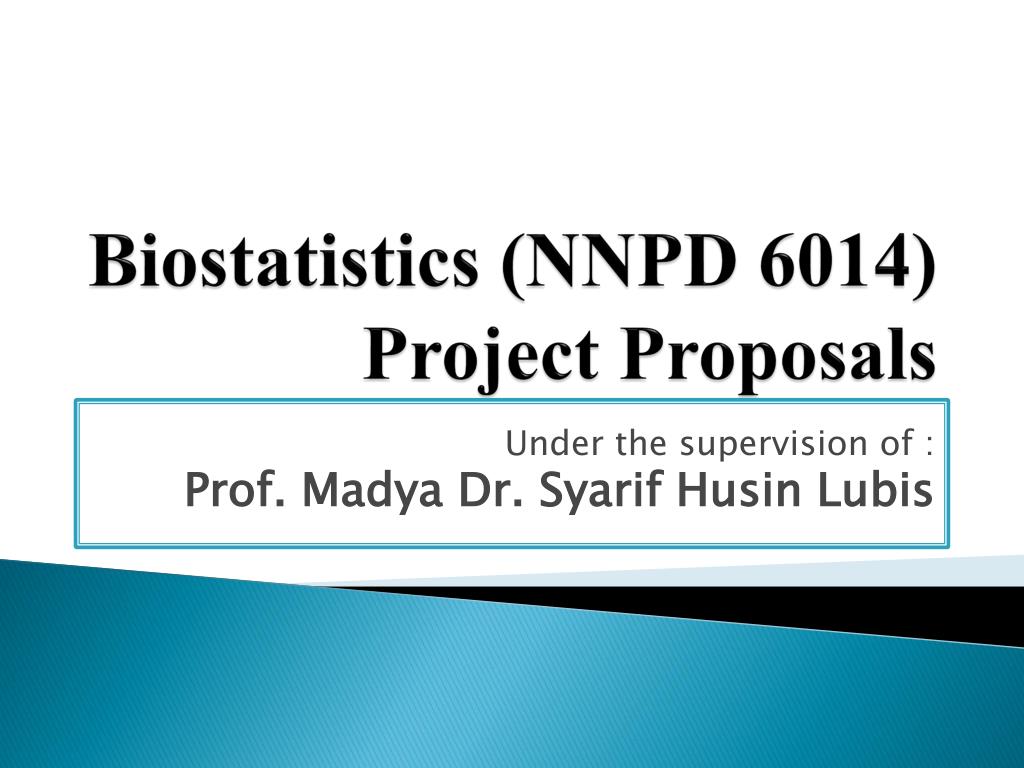 Biostatistics (NNPD 6014)
Project Proposals

Under the supervision of :
Prof. Madya Dr. Syarif Husin Lubis